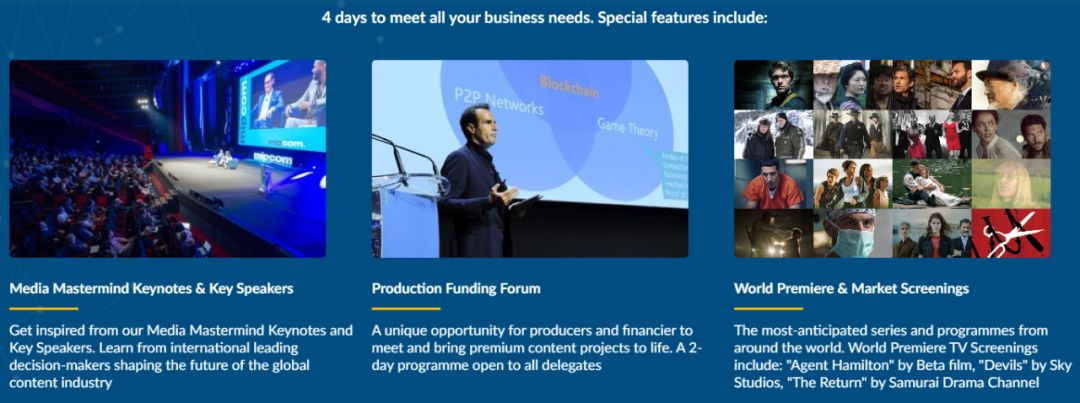 4 days to meet all your business needs. Special features include:

mipcom.

mipcom.

Blockchain

P2P Networks

Game Theory

Media Mastermind Keynotes & Key Speakers

Get inspired from our Media Mastermind Keynotes and Key Speakers. Learn from international leading decision-makers shaping the future of the global content industry

Production Funding Forum

A unique opportunity for producers and financier to meet and bring premium content projects to life. A 2-day programme open to all delegates

World Premiere & Market Screenings

The most-anticipated series and programmes from around the world. World Premiere TV Screenings include: "Agent Hamilton" by Beta film, "Devils" by Sky Studios, "The Return" by Samurai Drama Channel